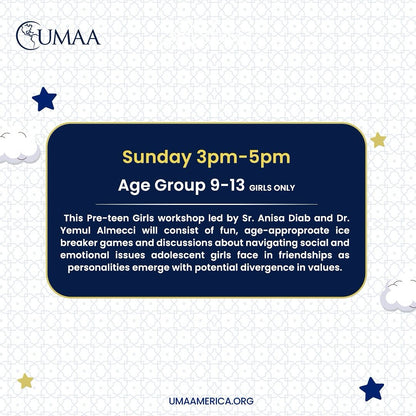 UMAA

Sunday 3pm-5pm

Age Group 9-13 GIRLS ONLY

This Pre-teen Girls workshop led by Sr. Anisa Diab and Dr. Yemul Almecci will consist of fun, age-approproate ice breaker games and discussions about navigating social and emotional issues adolescent girls face in friendships as personalities emerge with potential divergence in values.

UMAAMERICA.ORG